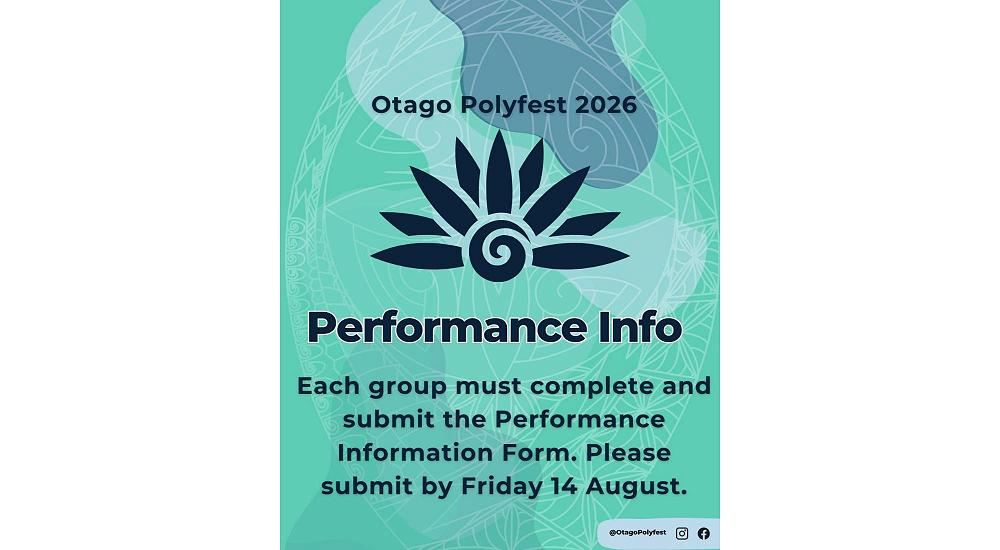 Otago Polyfest 2026

Performance Info

Each group must complete and submit the Performance Information Form. Please submit by Friday 14 August.

@OtagoPolyfest